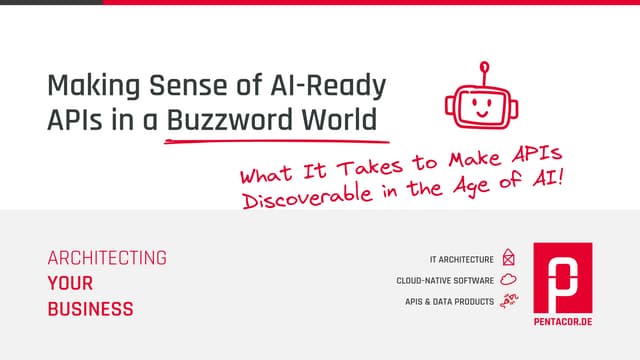 Making Sense of AI-Ready APIs in a Buzzword World

What It Takes to Make APIs Discoverable in the Age of AI!

ARCHITECTING
YOUR
BUSINESS

IT ARCHITECTURE
CLOUD-NATIVE SOFTWARE
APIS & DATA PRODUCTS

PENTACOR.DE